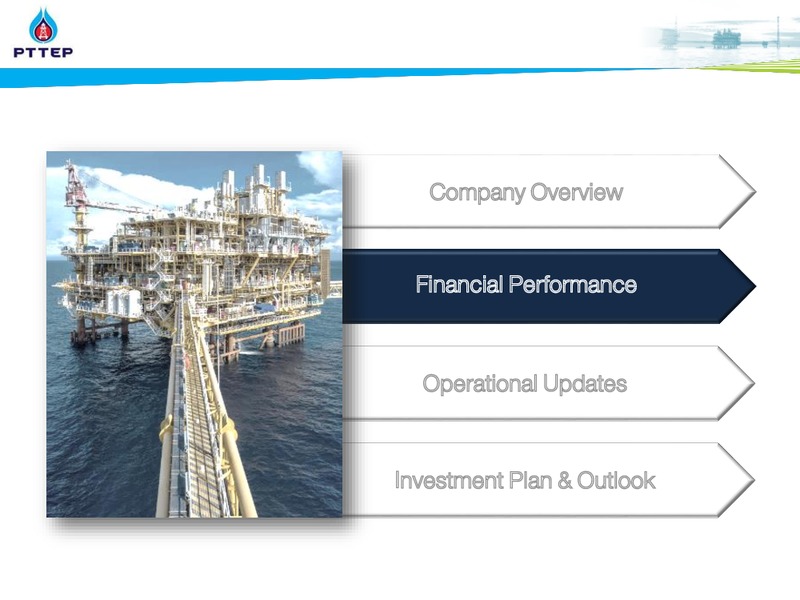 PTTEP

Company Overview

Financial Performance

Operational Updates

Investment Plan & Outlook